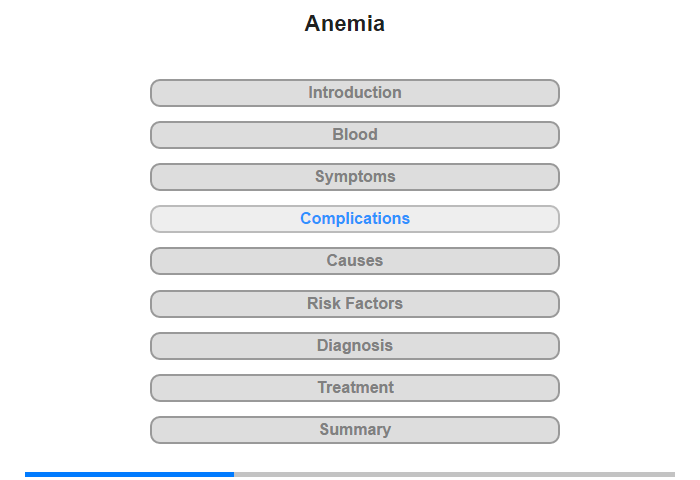 Anemia

Introduction

Blood

Symptoms

Complications

Causes

Risk Factors

Diagnosis

Treatment

Summary